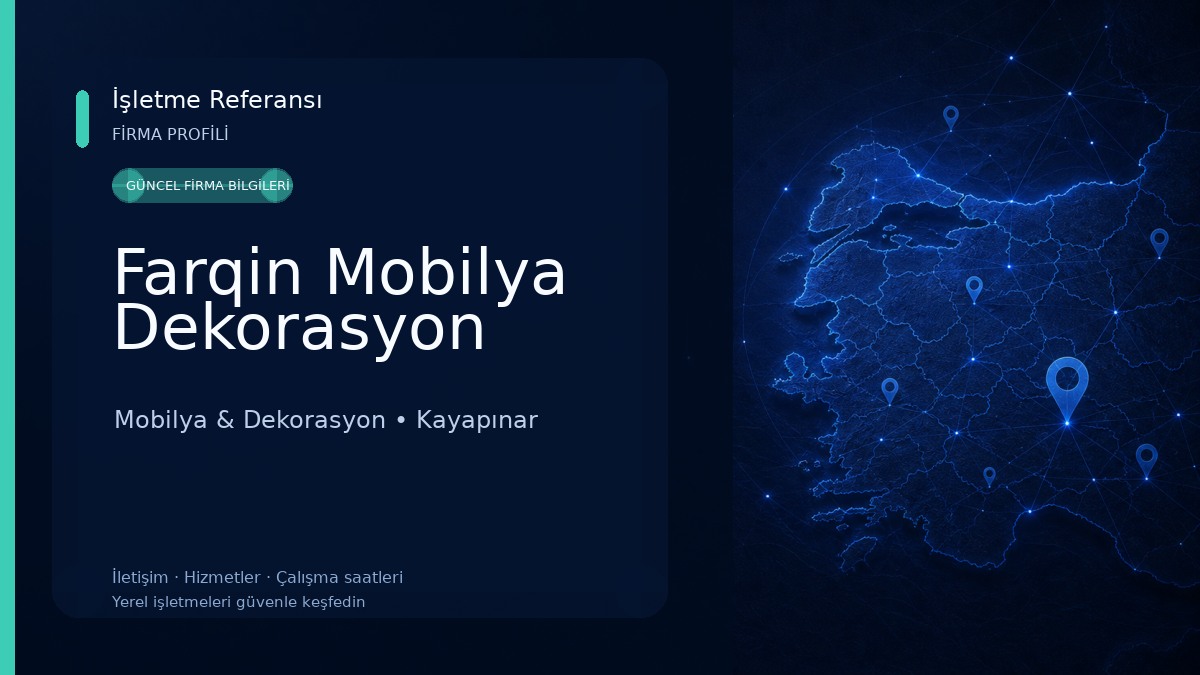 İşletme Referansı
FİRMA PROFİLİ

GÜNCEL FİRMA BİLGİLERİ

Farqin Mobilya Dekorasyon

Mobilya & Dekorasyon • Kayapınar

İletişim · Hizmetler · Çalışma saatleri
Yerel işletmeleri güvenle keşfedin